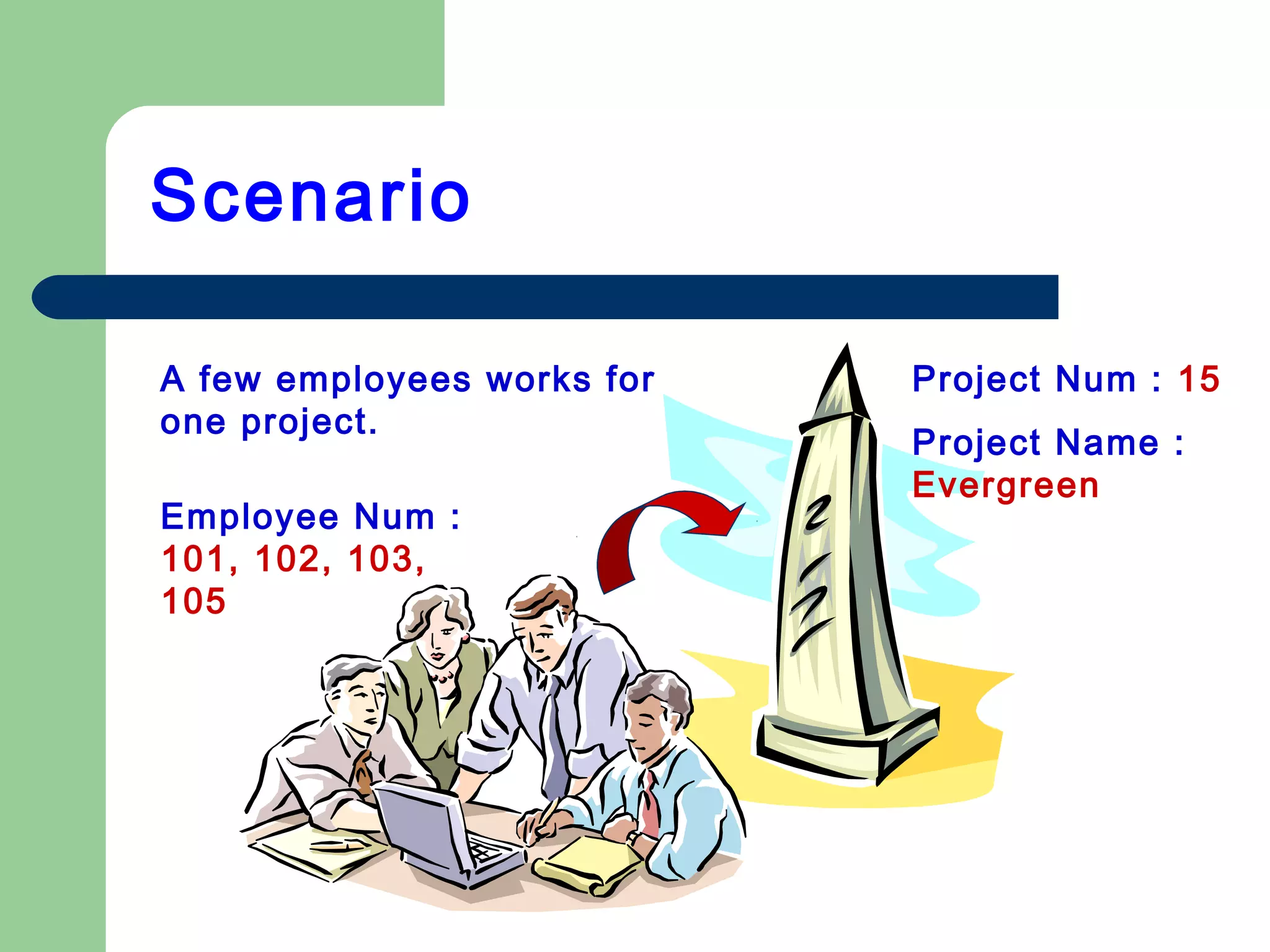 Scenario

A few employees works for one project.

Employee Num : 101, 102, 103, 105

Project Num : 15

Project Name : Evergreen